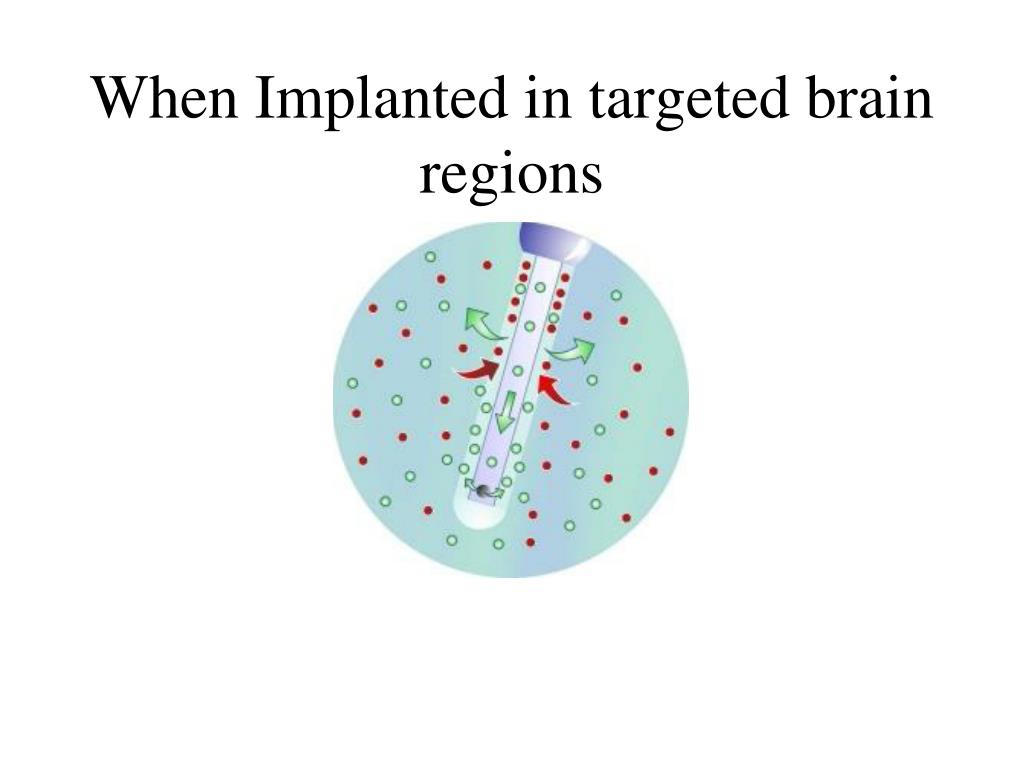 When Implanted in targeted brain regions